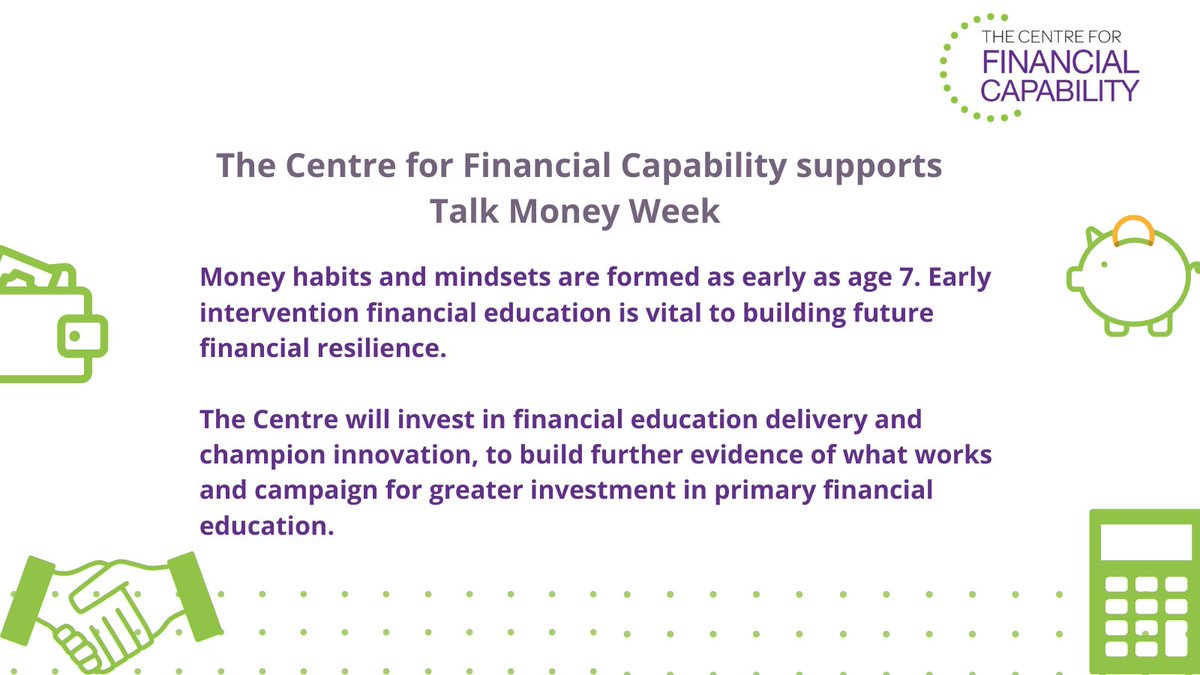 THE CENTRE FOR
FINANCIAL
CAPABILITY

The Centre for Financial Capability supports Talk Money Week

Money habits and mindsets are formed as early as age 7. Early intervention financial education is vital to building future financial resilience.

The Centre will invest in financial education delivery and champion innovation, to build further evidence of what works and campaign for greater investment in primary financial education.